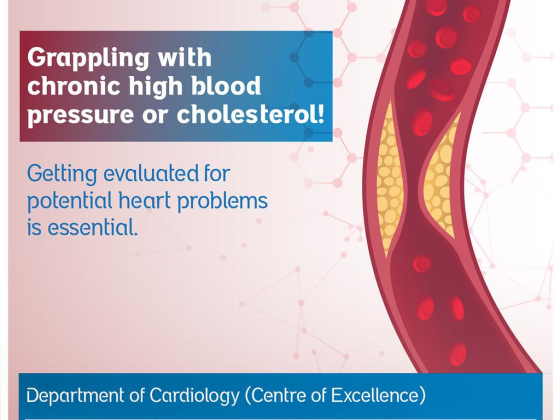 Grappling with chronic high blood pressure or cholesterol!

Getting evaluated for potential heart problems is essential.

Department of Cardiology (Centre of Excellence)